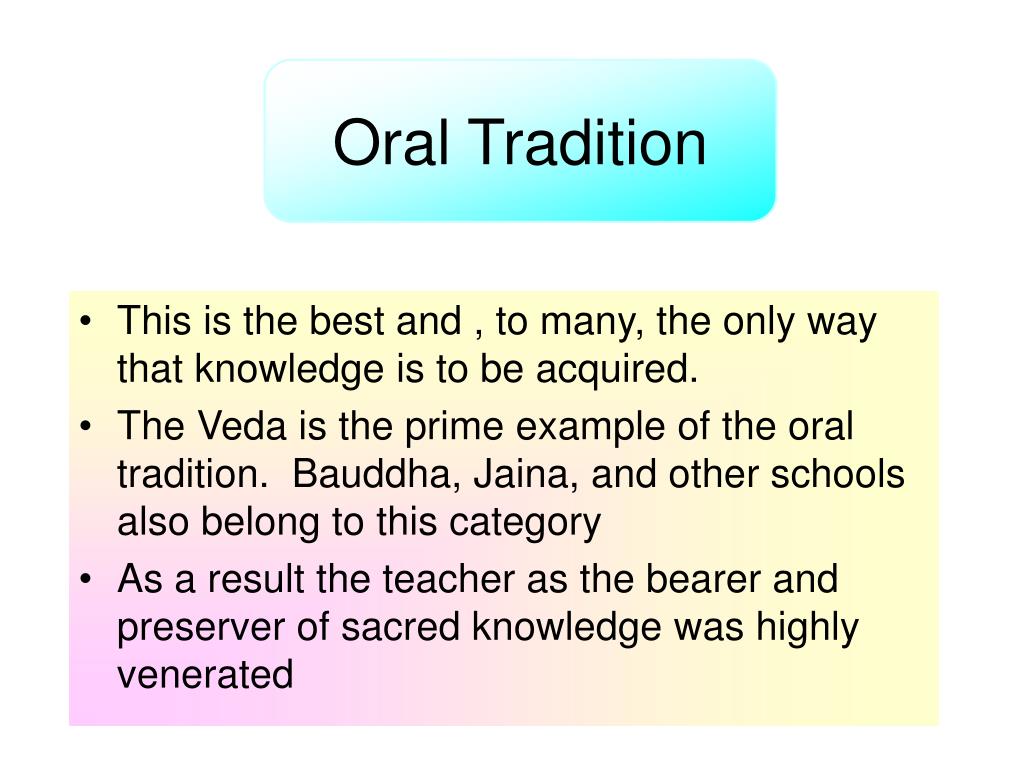 Oral Tradition

• This is the best and , to many, the only way that knowledge is to be acquired.
• The Veda is the prime example of the oral tradition. Bauddha, Jaina, and other schools also belong to this category
• As a result the teacher as the bearer and preserver of sacred knowledge was highly venerated